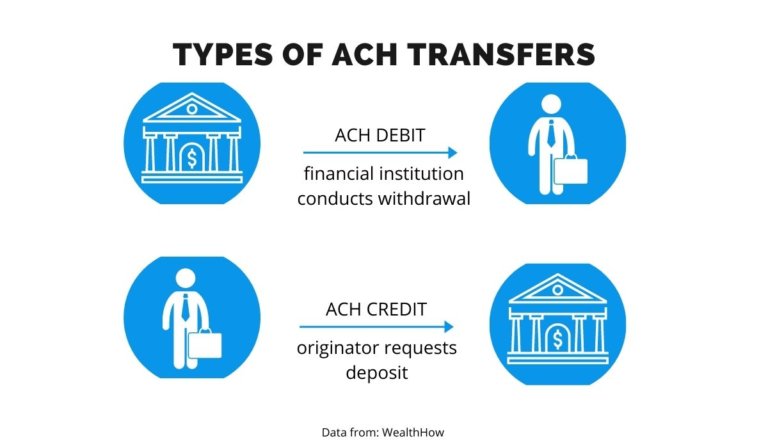 TYPES OF ACH TRANSFERS

$

ACH DEBIT

financial institution conducts withdrawal

ACH CREDIT

originator requests deposit

$

Data from: WealthHow